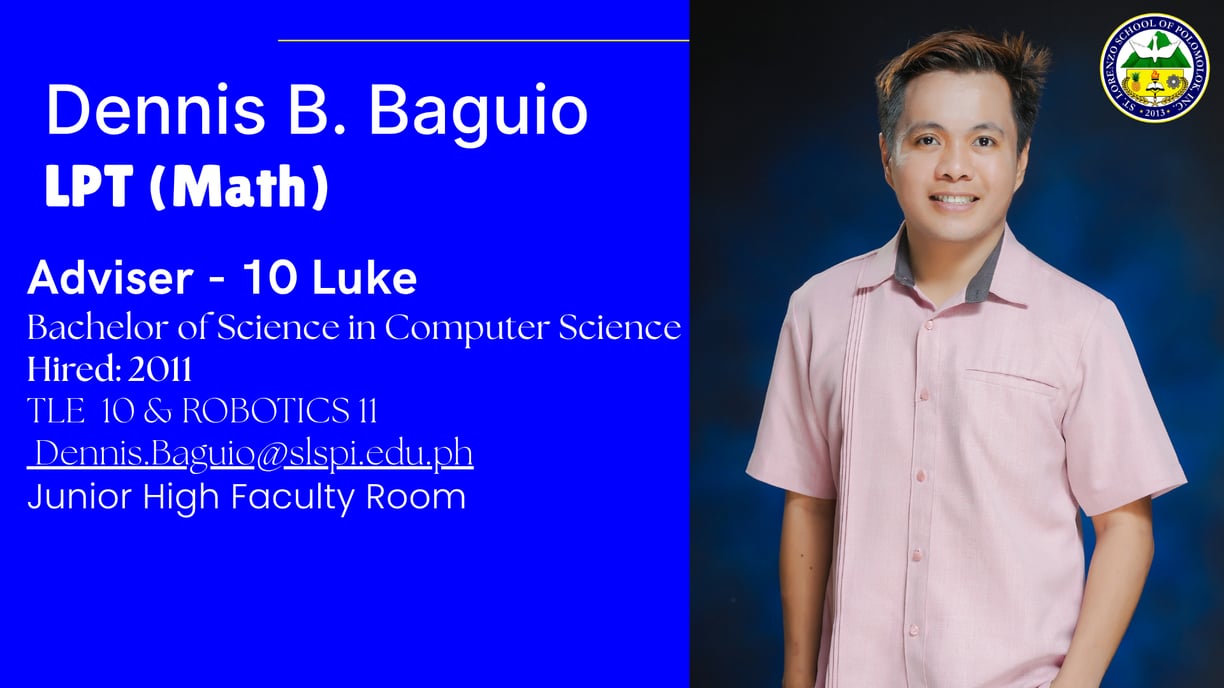 Dennis B. Baguio
LPT (Math)

Adviser - 10 Luke
Bachelor of Science in Computer Science
Hired: 2011
TLE 10 & ROBOTICS 11
Dennis.Baguio@slspi.edu.ph
Junior High Faculty Room

ST. LORENZO SCHOOL OF POLOMOLOK, INC.
2013